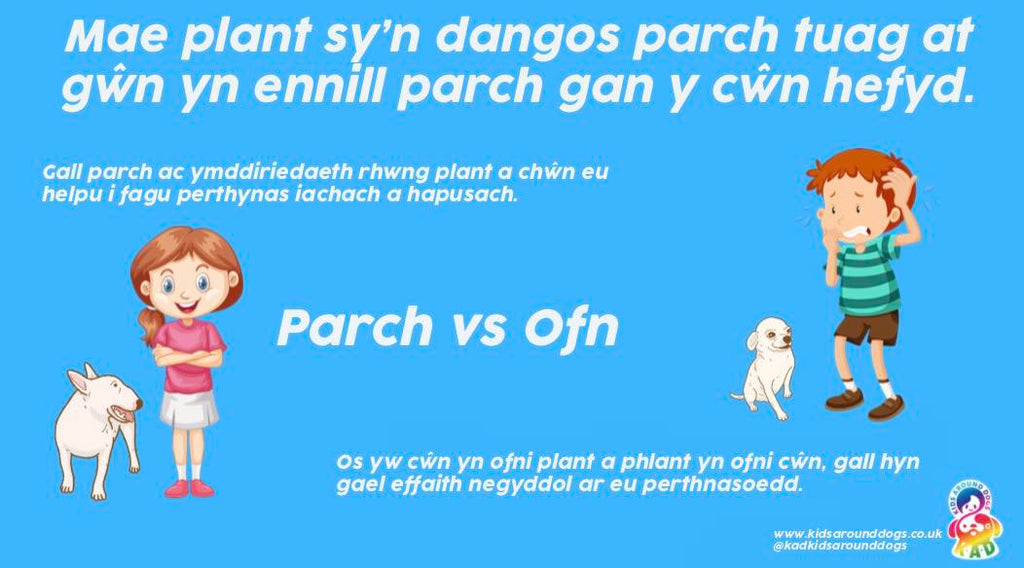 Mae plant sy'n dangos parch tuag at gŵn yn ennill parch gan y cŵn hefyd.

Gall parch ac ymddiriedaeth rhwng plant a chŵn eu helpu i fagu perthynas iachach a hapusach.

Parch vs Ofn

Os yw cŵn yn ofni plant a phlant yn ofni cŵn, gall hyn gael effaith negyddol ar eu perthnasoedd.

www.kidsarounddogs.co.uk
@kadkidsarounddogs

KIDS AROUND DOGS
KAD